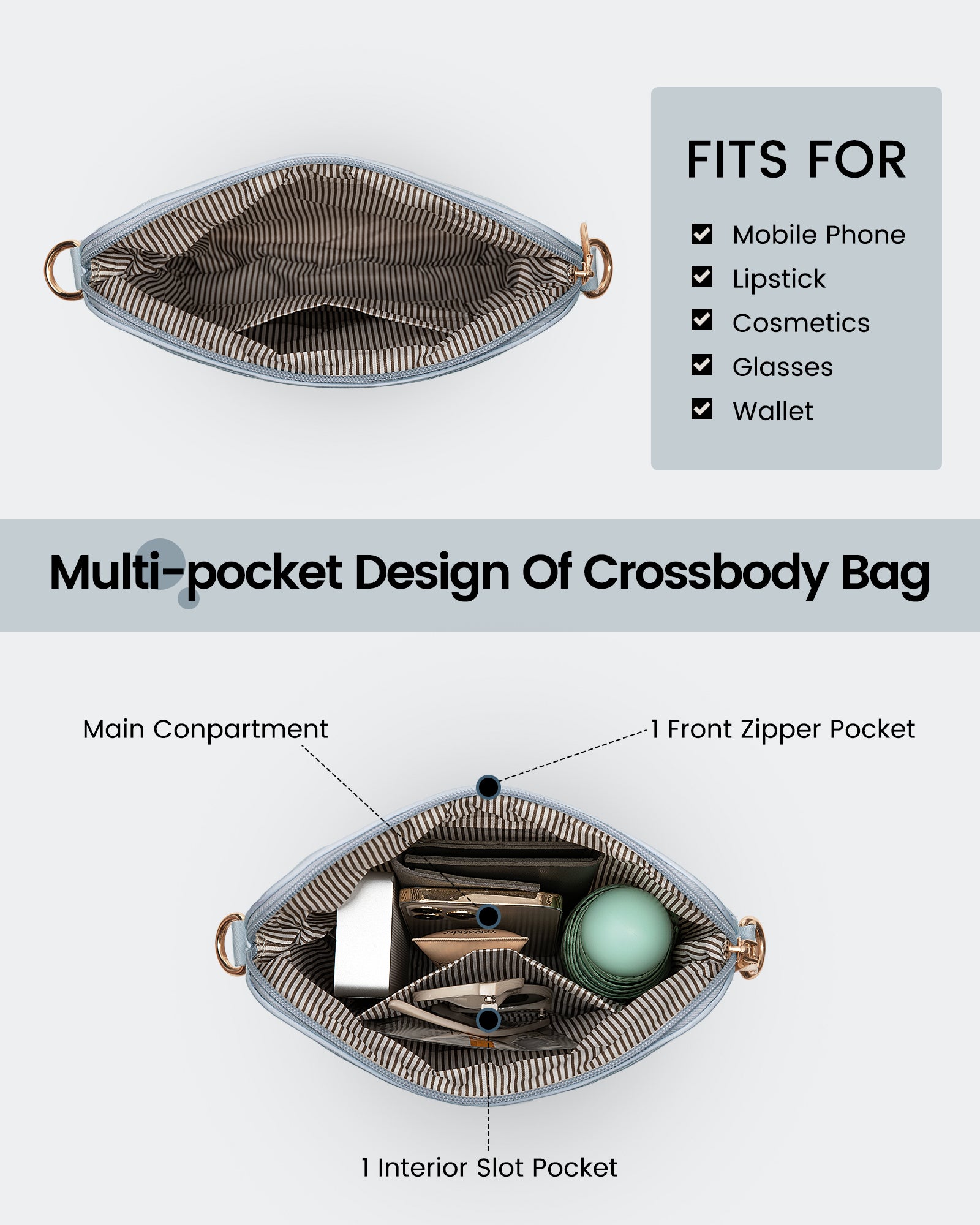 FITS FOR

Mobile Phone
Lipstick
Cosmetics
Glasses
Wallet

Multi-pocket Design Of Crossbody Bag

Main Conpartment

1 Front Zipper Pocket

1 Interior Slot Pocket